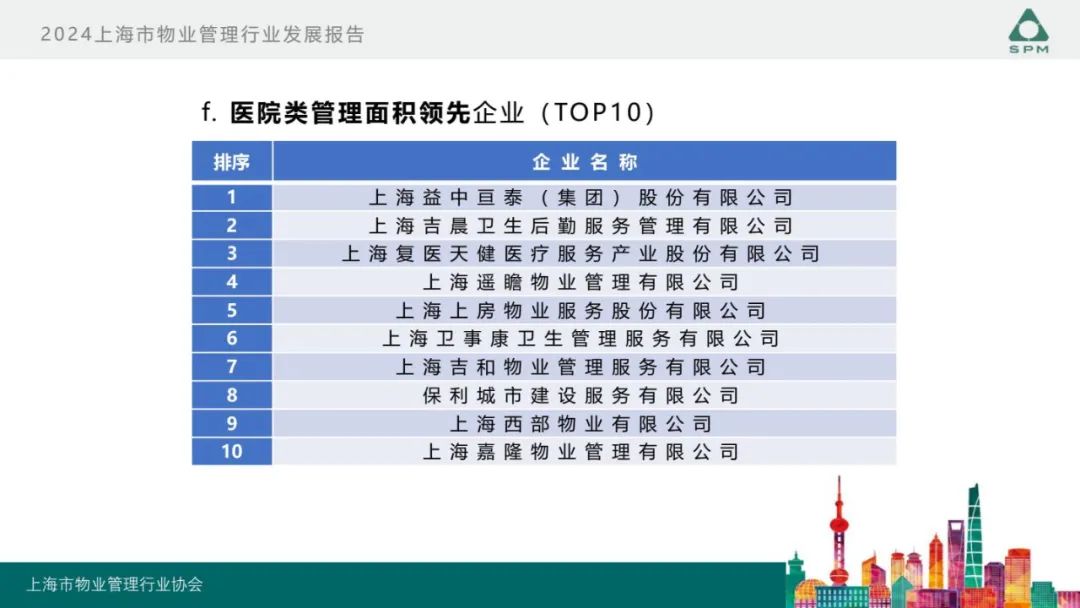 2024上海市物业管理行业发展报告

SPM

f. 医院类管理面积领先企业（TOP10）

| 排序 | 企业名称 |
|---|---|
| 1 | 上海益中亘泰（集团）股份有限公司 |
| 2 | 上海吉晨卫生后勤服务管理有限公司 |
| 3 | 上海复医天健医疗服务产业股份有限公司 |
| 4 | 上海遥瞻物业管理有限公司 |
| 5 | 上海上房物业服务股份有限公司 |
| 6 | 上海卫事康卫生管理服务有限公司 |
| 7 | 上海吉和物业管理服务有限公司 |
| 8 | 保利城市建设服务有限公司 |
| 9 | 上海西部物业有限公司 |
| 10 | 上海嘉隆物业管理有限公司 |

上海市物业管理行业协会